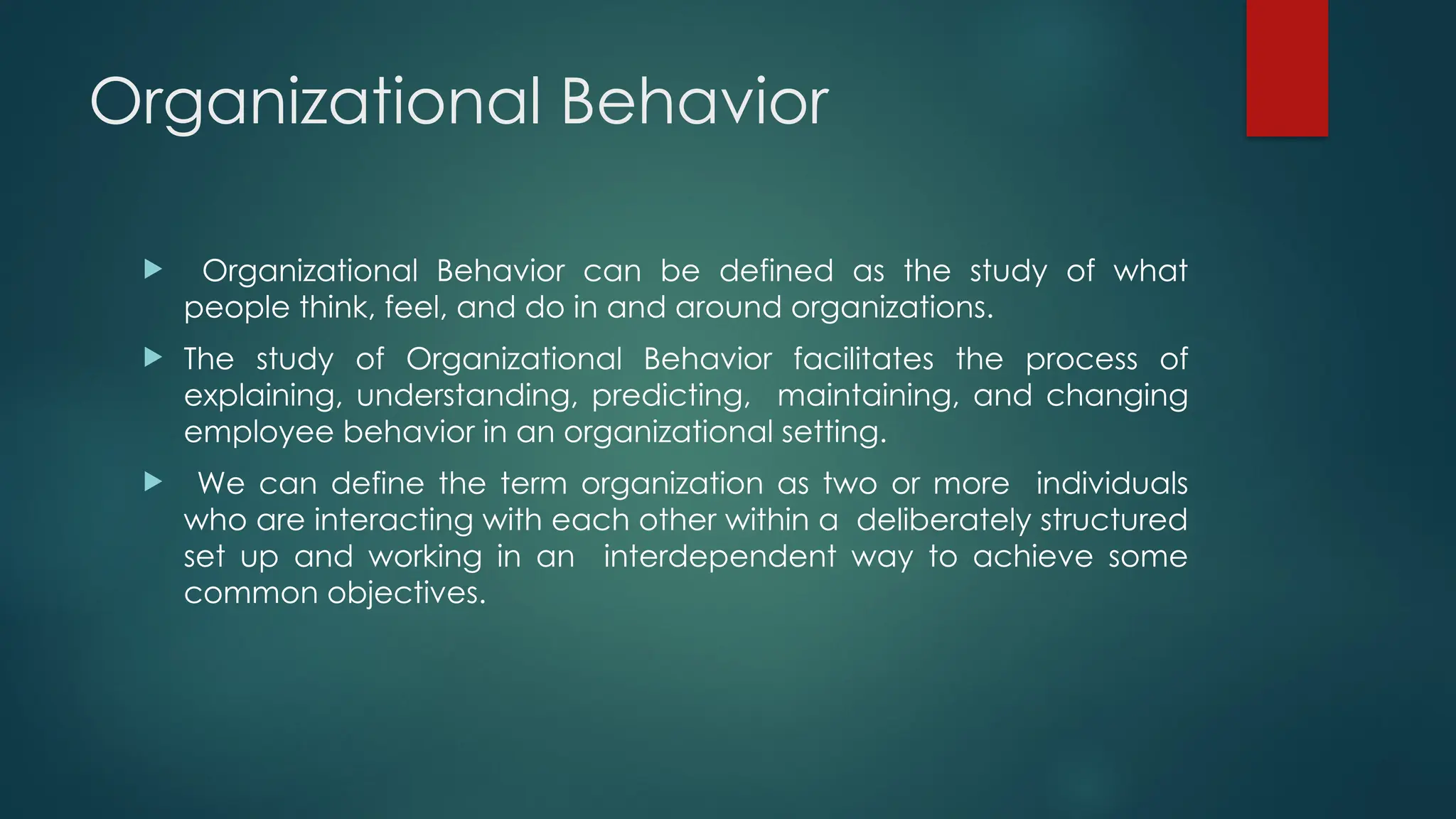 Organizational Behavior

Organizational Behavior can be defined as the study of what people think, feel, and do in and around organizations.

The study of Organizational Behavior facilitates the process of explaining, understanding, predicting, maintaining, and changing employee behavior in an organizational setting.

We can define the term organization as two or more individuals who are interacting with each other within a deliberately structured set up and working in an interdependent way to achieve some common objectives.